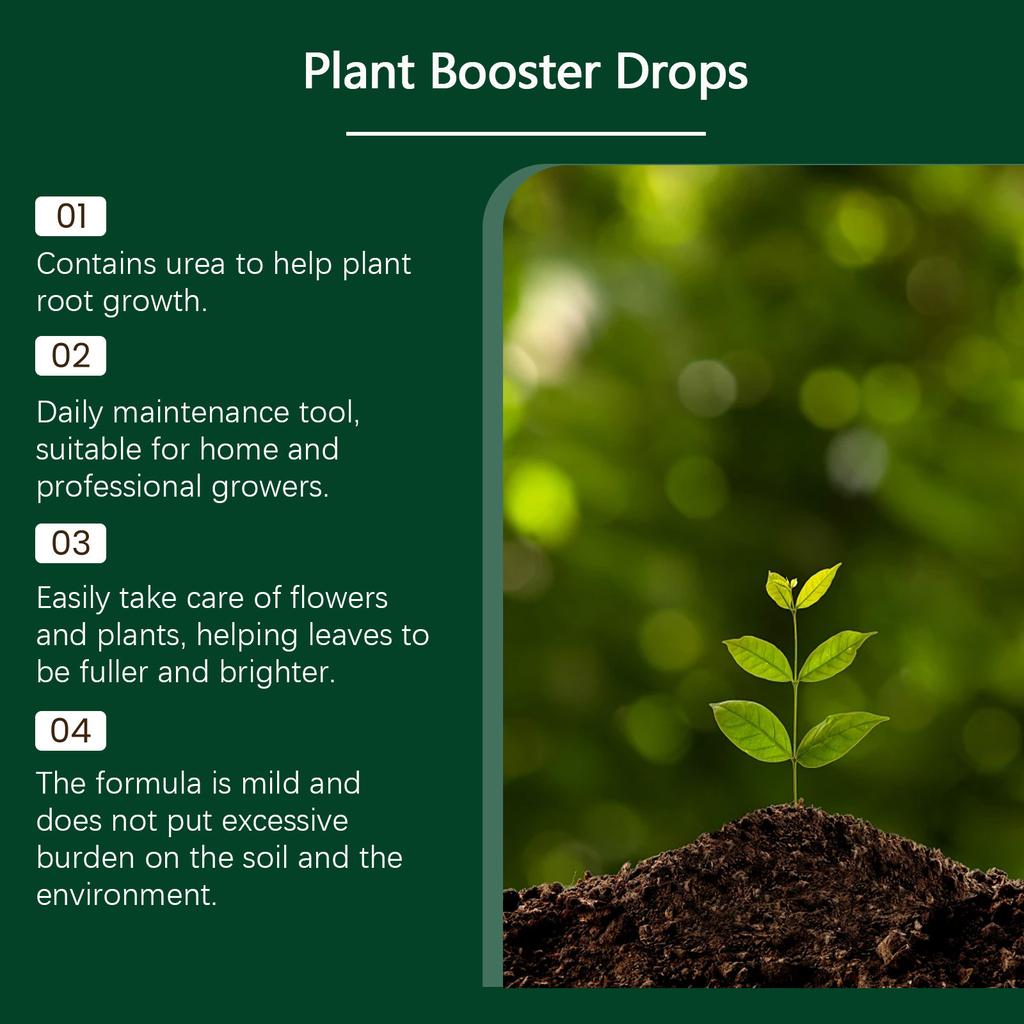 Plant Booster Drops

01

Contains urea to help plant root growth.

02

Daily maintenance tool, suitable for home and professional growers.

03

Easily take care of flowers and plants, helping leaves to be fuller and brighter.

04

The formula is mild and does not put excessive burden on the soil and the environment.